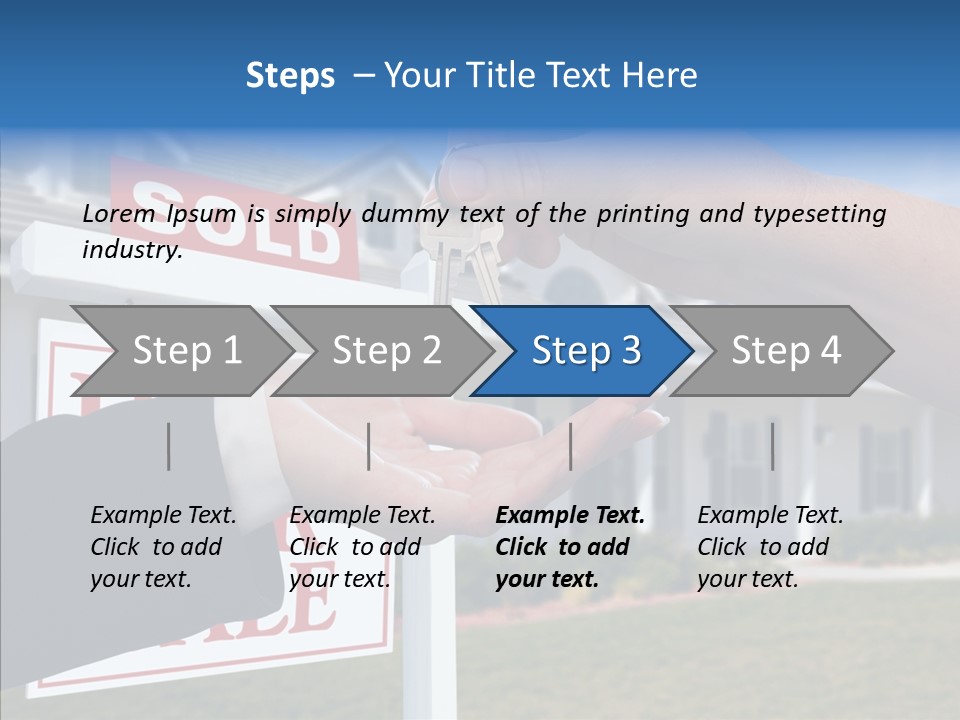 Steps – Your Title Text Here

SOLD

Lorem Ipsum is simply dummy text of the printing and typesetting industry.

Step 1

Step 2

Step 3

Step 4

Example Text. Click to add your text.

Example Text. Click to add your text.

Example Text. Click to add your text.

Example Text. Click to add your text.